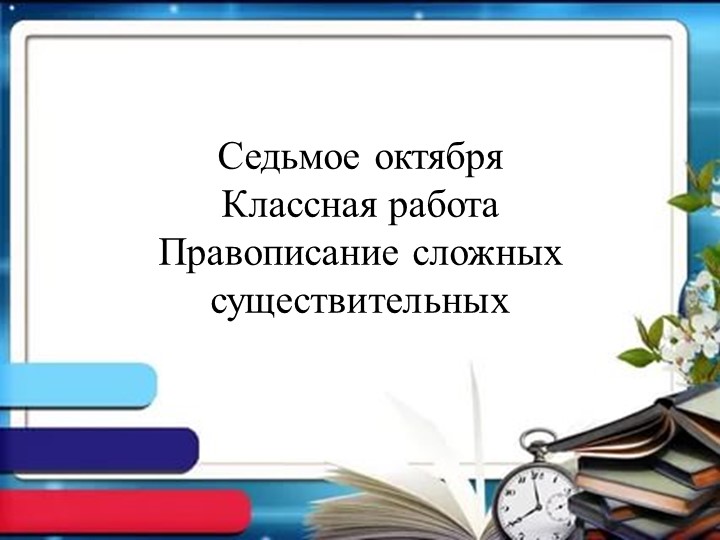 Седьмое октября
Классная работа
Правописание сложных существительных